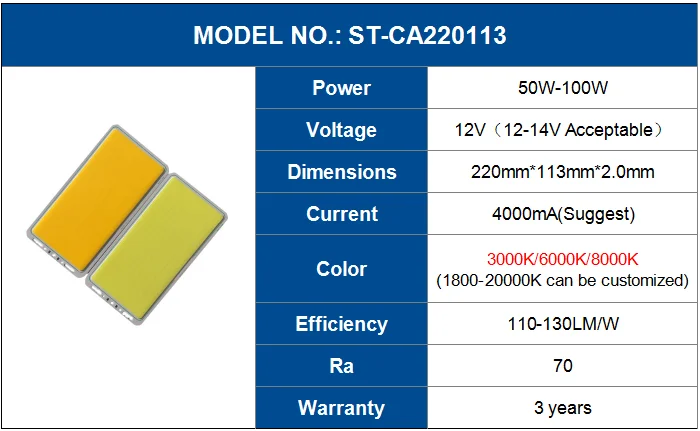 MODEL NO.: ST-CA220113

| Power | 50W-100W |
|---|---|
| Voltage | 12V（12-14V Acceptable） |
| Dimensions | 220mm*113mm*2.0mm |
| Current | 4000mA(Suggest) |
| Color | 3000K/6000K/8000K (1800-20000K can be customized) |
| Efficiency | 110-130LM/W |
| Ra | 70 |
| Warranty | 3 years |